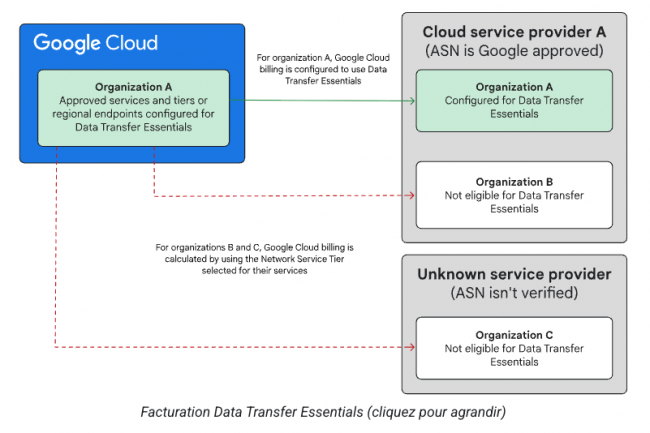 Google Cloud

Organization A
Approved services and tiers or regional endpoints configured for Data Transfer Essentials

For organization A, Google Cloud billing is configured to use Data Transfer Essentials

Cloud service provider A
(ASN is Google approved)

Organization A
Configured for Data Transfer Essentials

Organization B
Not eligible for Data Transfer Essentials

For organizations B and C, Google Cloud billing is calculated by using the Network Service Tier selected for their services

Unknown service provider
(ASN isn't verified)

Organization C
Not eligible for Data Transfer Essentials

Facturation Data Transfer Essentials (cliquez pour agrandir)